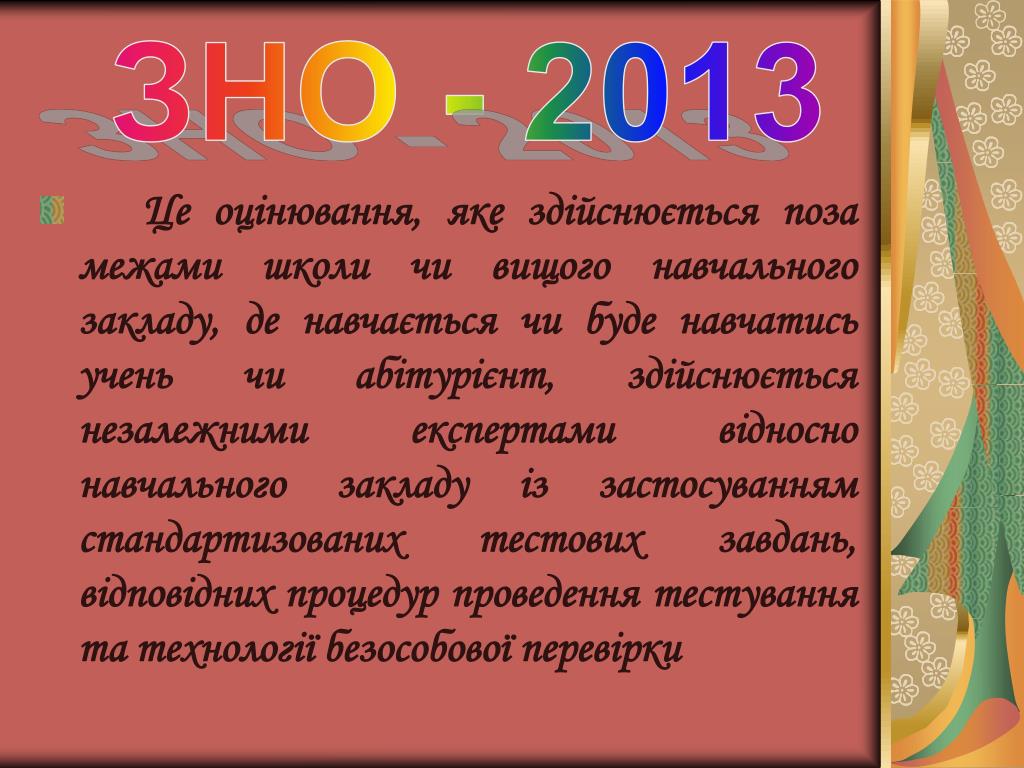 ЗНО - 2013

Це оцінювання, яке здійснюється поза межами школи чи вищого навчального закладу, де навчається чи буде навчатись учень чи абітурієнт, здійснюється незалежними експертами відносно навчального закладу із застосуванням стандартизованих тестових завдань, відповідних процедур проведення тестування та технології безособової перевірки